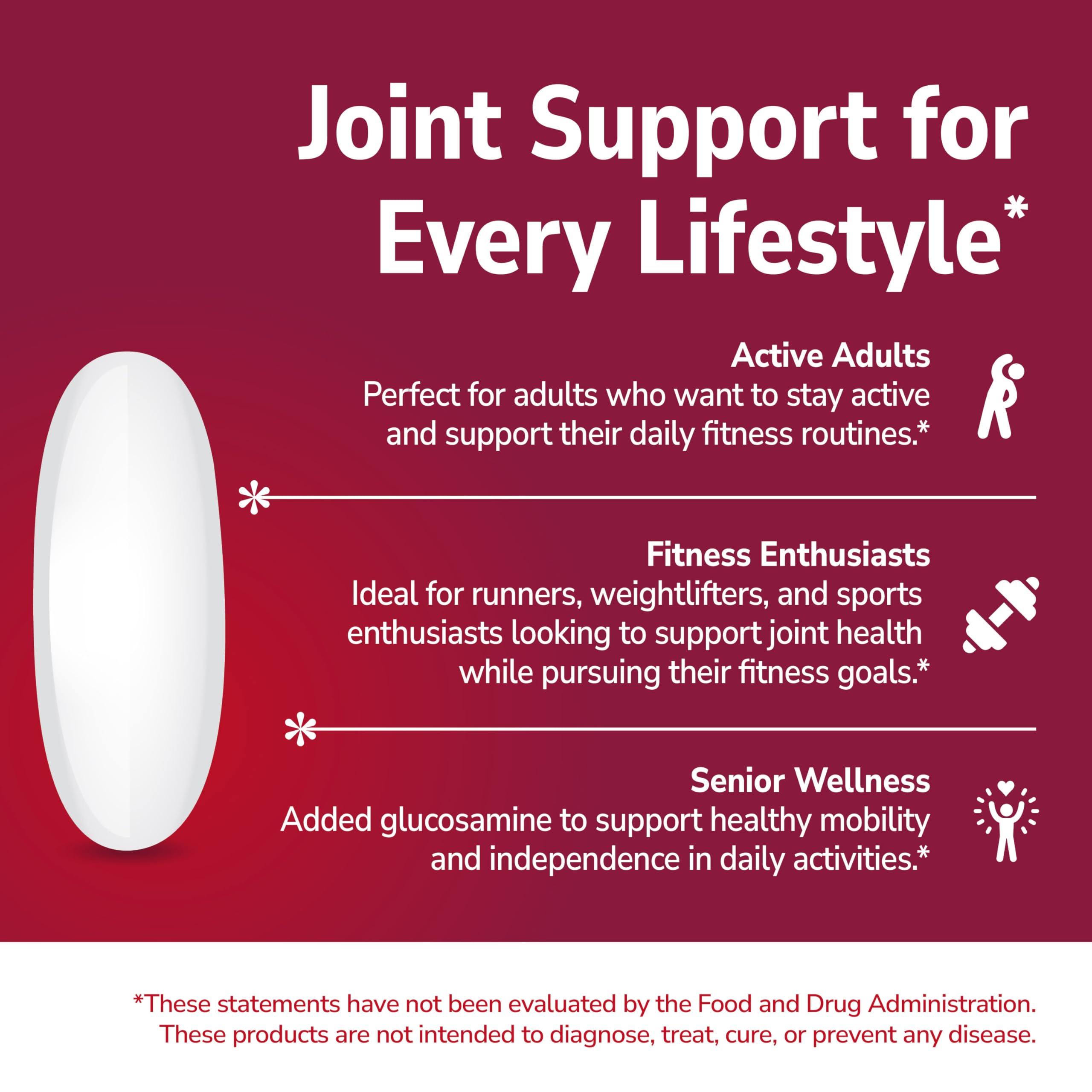 Joint Support for Every Lifestyle*

Active Adults
Perfect for adults who want to stay active and support their daily fitness routines.*

Fitness Enthusiasts
Ideal for runners, weightlifters, and sports enthusiasts looking to support joint health while pursuing their fitness goals.*

Senior Wellness
Added glucosamine to support healthy mobility and independence in daily activities.*

*These statements have not been evaluated by the Food and Drug Administration. These products are not intended to diagnose, treat, cure, or prevent any disease.